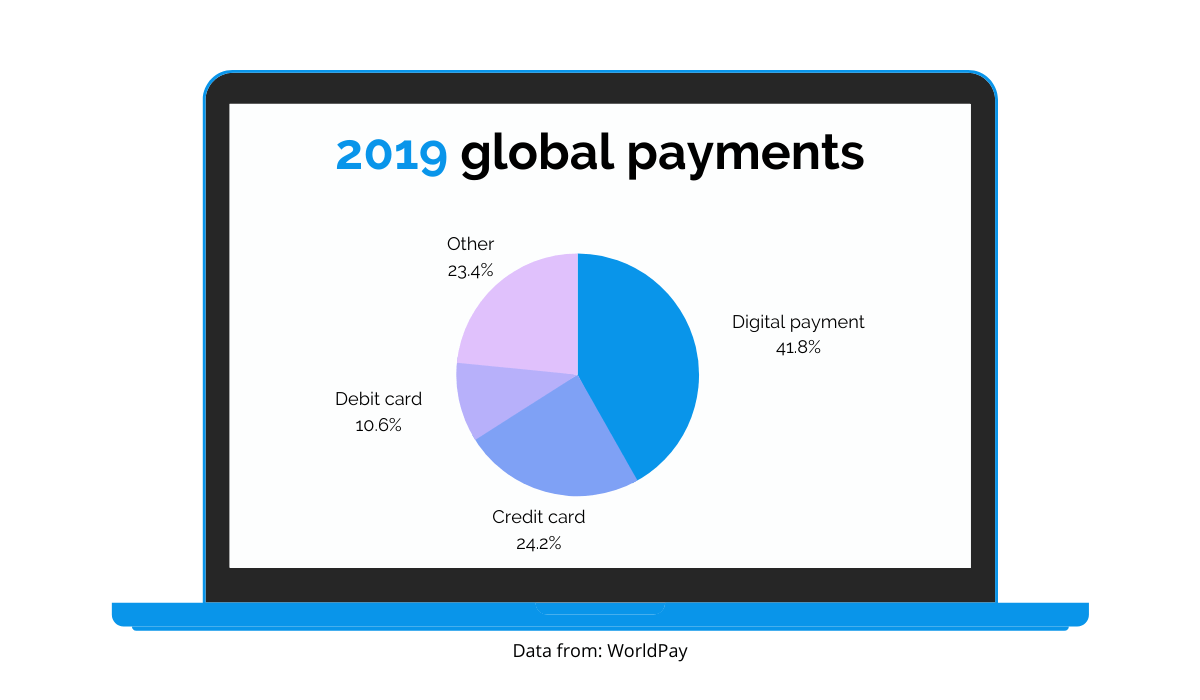 2019 global payments

Other
23.4%

Digital payment
41.8%

Debit card
10.6%

Credit card
24.2%

Data from: WorldPay